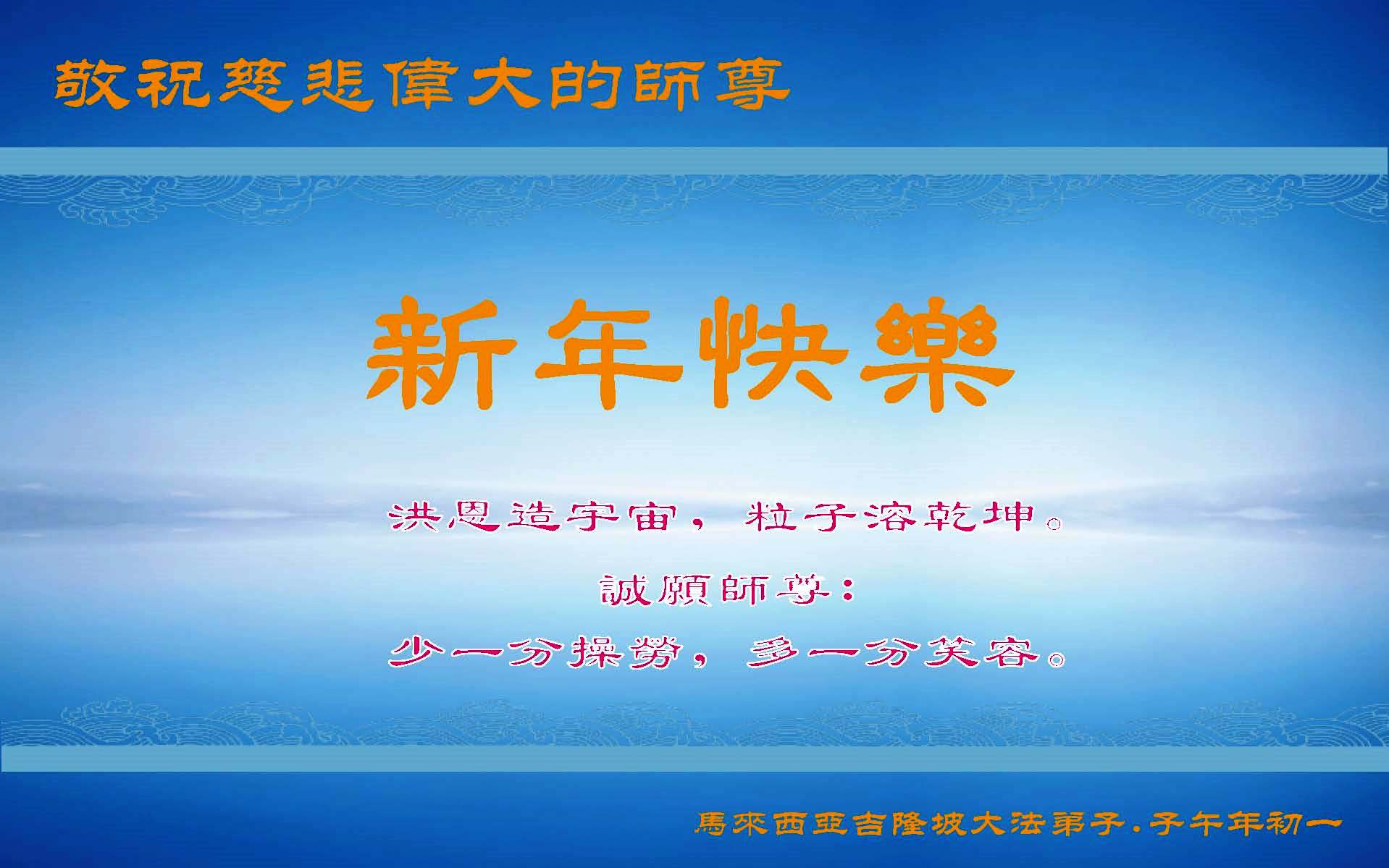 敬祝慈悲偉大的師尊

新年快樂

洪恩造宇宙，粒子溶乾坤。

誠願師尊：

少一分操勞，多一分笑容。

馬來西亞吉隆坡大法弟子.子午年初一